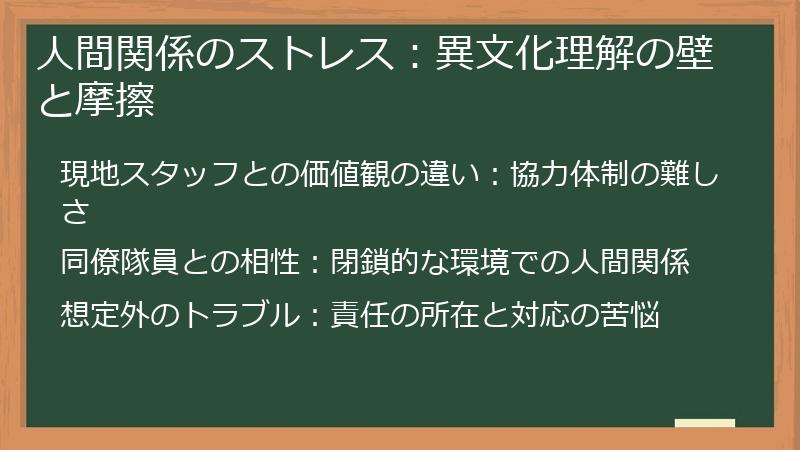 人間関係のストレス：異文化理解の壁と摩擦

現地スタッフとの価値観の違い：協力体制の難しさ

同僚隊員との相性：閉鎖的な環境での人間関係

想定外のトラブル：責任の所在と対応の苦悩